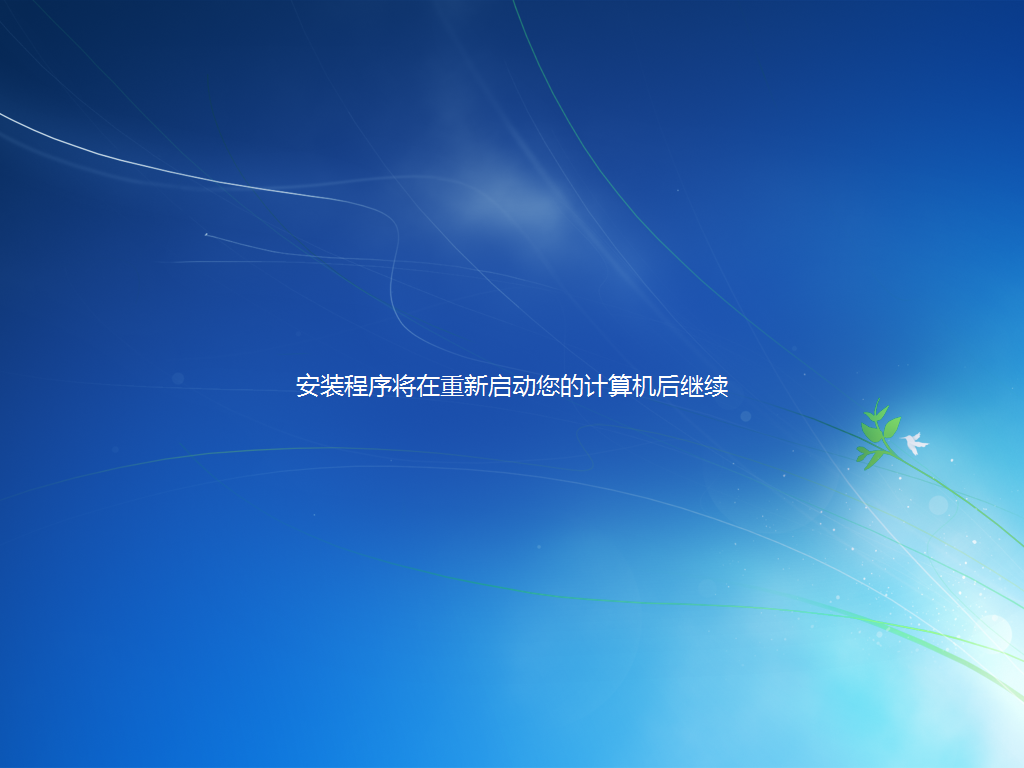 安装程序将在重新启动您的计算机后继续